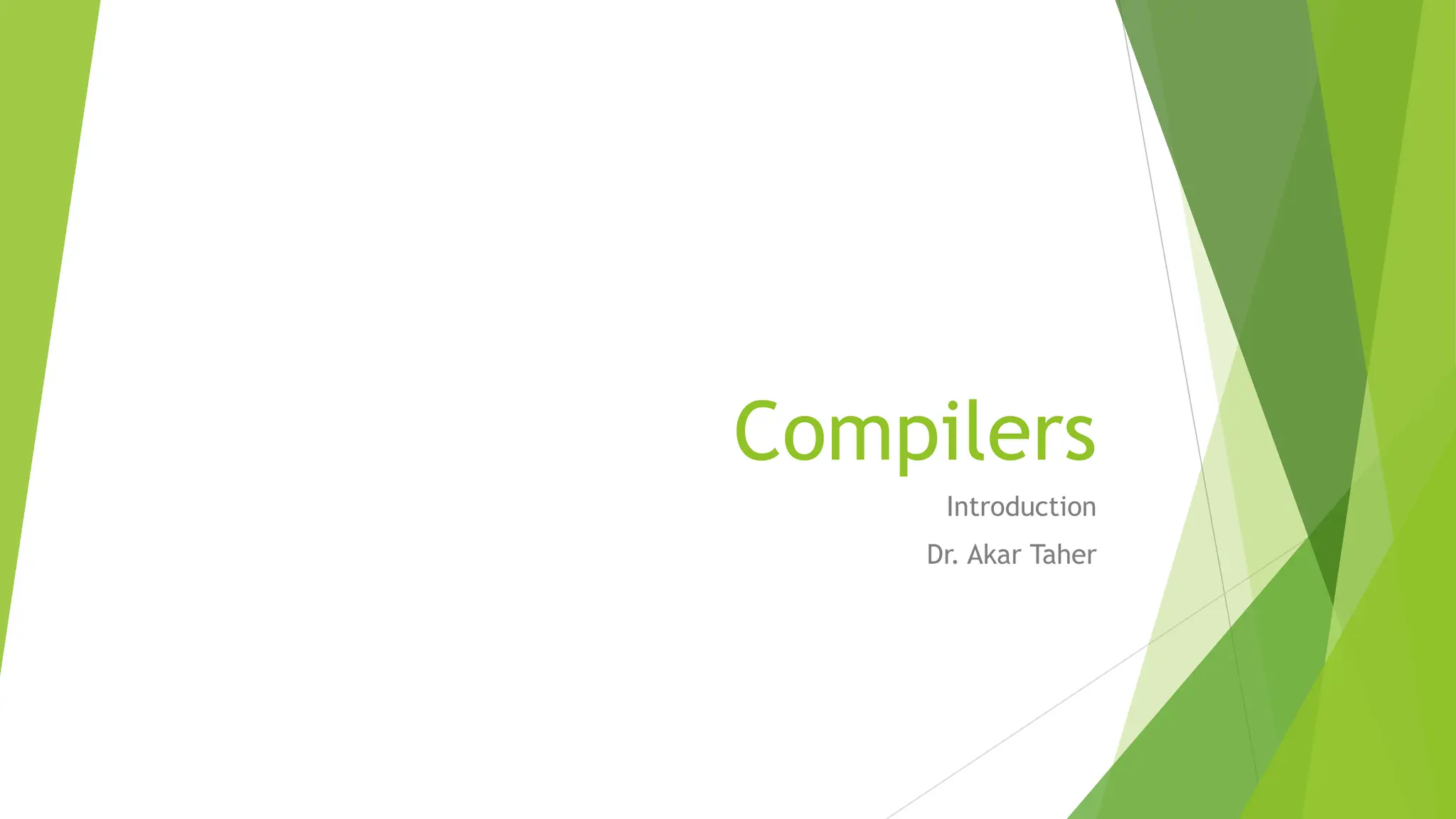 Compilers

Introduction

Dr. Akar Taher